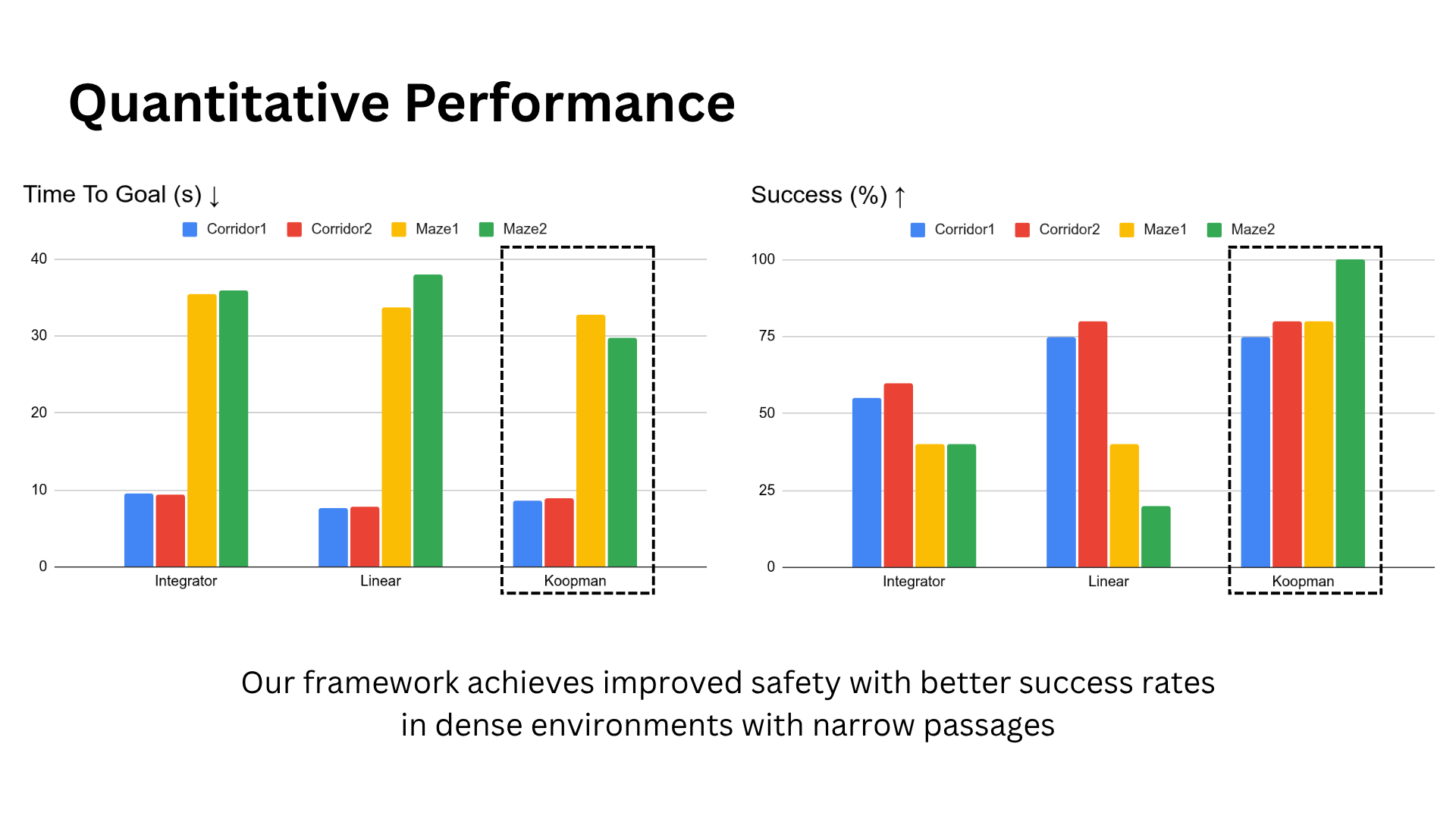 Quantitative Performance

Time To Goal (s) ↓

Corridor1 Corridor2 Maze1 Maze2

40
30
20
10
0

Integrator Linear Koopman

Success (%) ↑

Corridor1 Corridor2 Maze1 Maze2

100
75
50
25
0

Integrator Linear Koopman

Our framework achieves improved safety with better success rates in dense environments with narrow passages